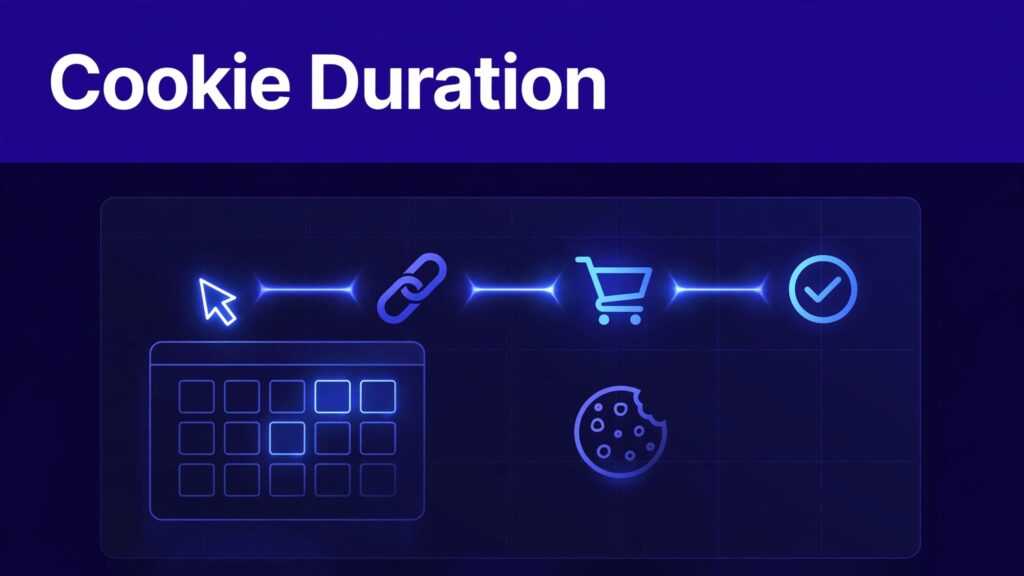 Cookie Duration